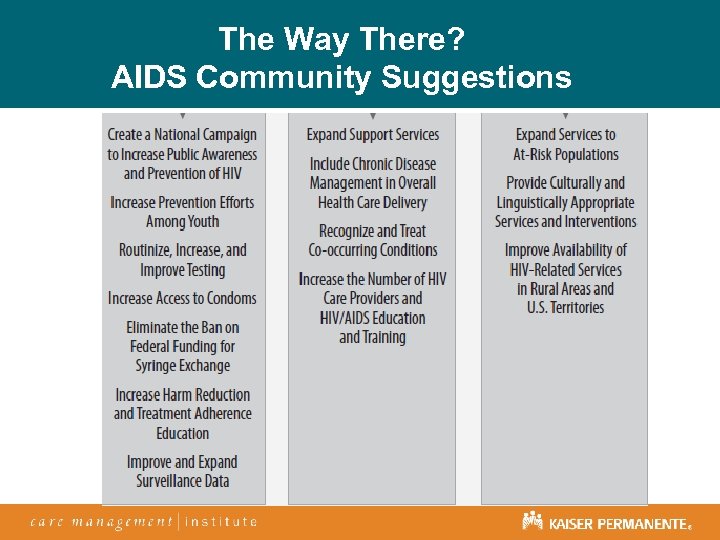 The Way There?
AIDS Community Suggestions

Create a National Campaign to Increase Public Awareness and Prevention of HIV

Increase Prevention Efforts Among Youth

Routinize, Increase, and Improve Testing

Increase Access to Condoms

Eliminate the Ban on Federal Funding for Syringe Exchange

Increase Harm Reduction and Treatment Adherence Education

Improve and Expand Surveillance Data

Expand Support Services

Include Chronic Disease Management in Overall Health Care Delivery

Recognize and Treat Co-occurring Conditions

Increase the Number of HIV Care Providers and HIV/AIDS Education and Training

Expand Services to At-Risk Populations

Provide Culturally and Linguistically Appropriate Services and Interventions

Improve Availability of HIV-Related Services in Rural Areas and U.S. Territories

care management | institute

KAISER PERMANENTE®